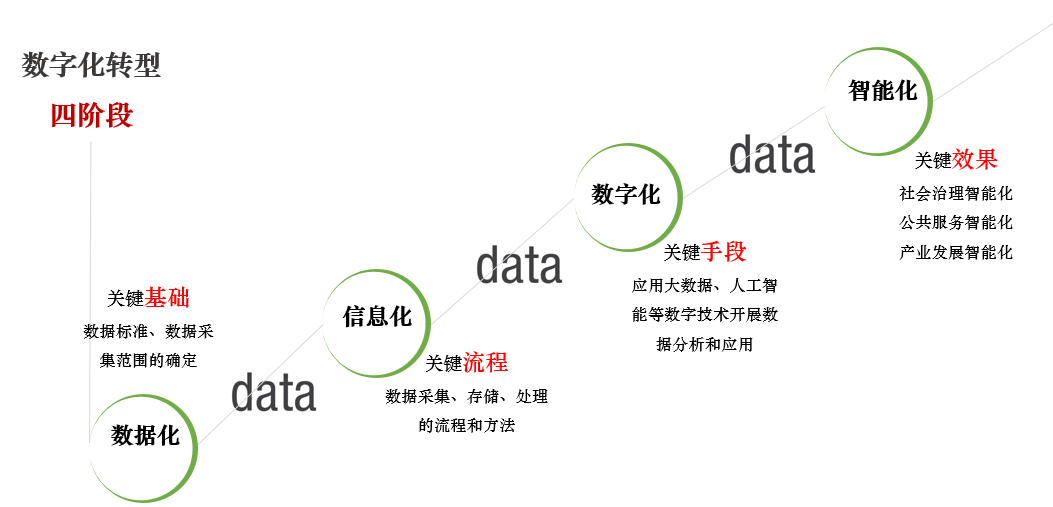 数字化转型
四阶段

关键基础
数据标准、数据采集范围的确定

数据化

data

信息化

关键流程
数据采集、存储、处理的流程和方法

data

数字化

关键手段
应用大数据、人工智能等数字技术开展数据分析和应用

data

智能化

关键效果
社会治理智能化
公共服务智能化
产业发展智能化